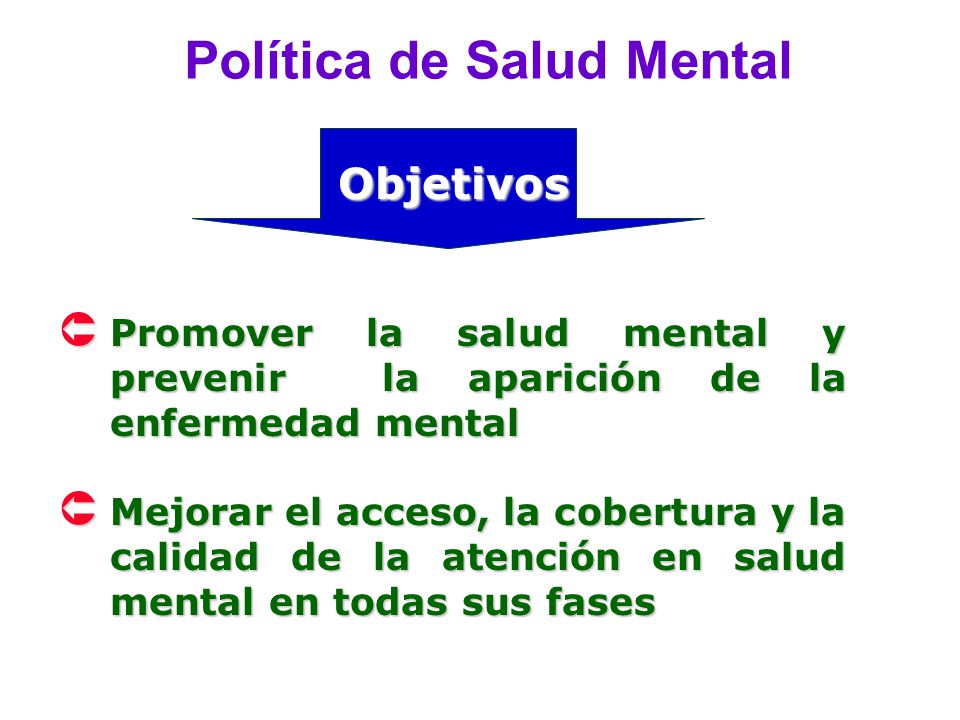 Política de Salud Mental

Objetivos

Promover la salud mental y prevenir la aparición de la enfermedad mental

Mejorar el acceso, la cobertura y la calidad de la atención en salud mental en todas sus fases